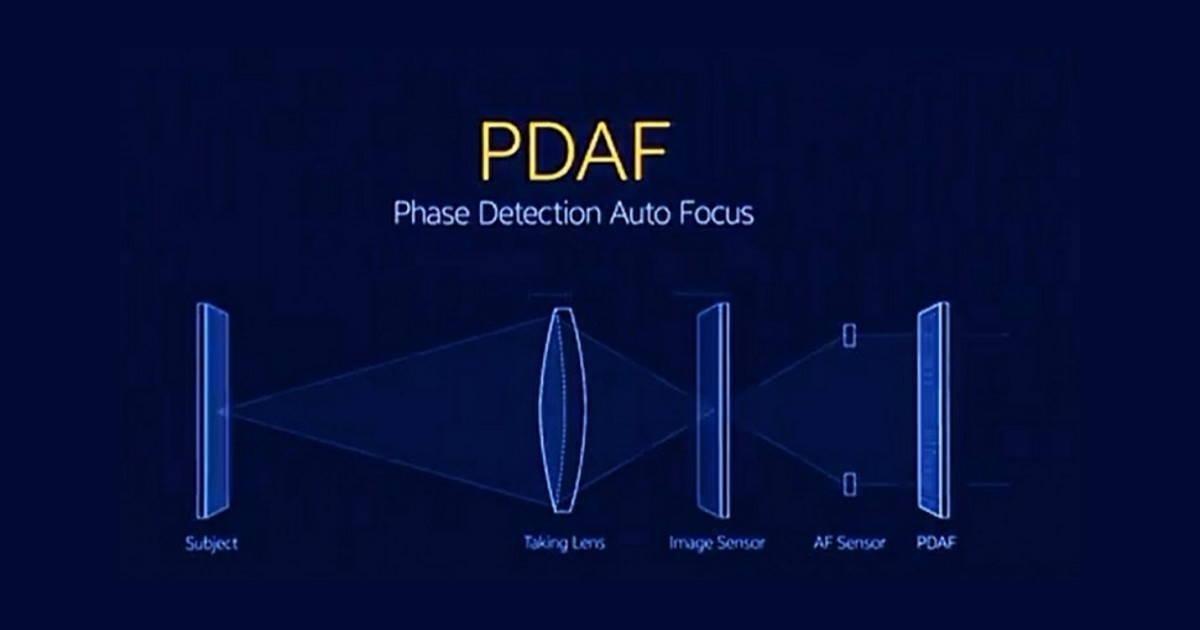 PDAF
Phase Detection Auto Focus

Subject
Taking Lens
Image Sensor
AF Sensor
PDAF